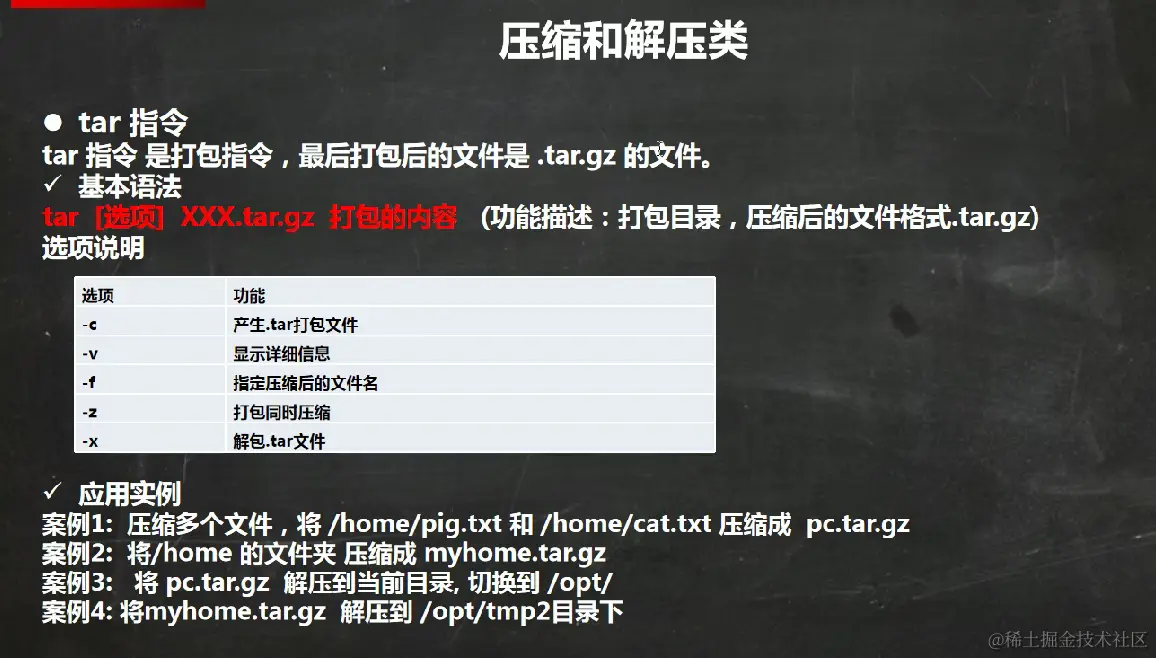 压缩和解压类

● tar 指令
tar 指令 是打包指令，最后打包后的文件是 .tar.gz 的文件。
✓ 基本语法
tar [选项] XXX.tar.gz 打包的内容 (功能描述：打包目录，压缩后的文件格式.tar.gz)
选项说明

| 选项 | 功能 |
|---|---|
| -c | 产生.tar打包文件 |
| -v | 显示详细信息 |
| -f | 指定压缩后的文件名 |
| -z | 打包同时压缩 |
| -x | 解包.tar文件 |

✓ 应用实例
案例1: 压缩多个文件，将 /home/pig.txt 和 /home/cat.txt 压缩成 pc.tar.gz
案例2: 将/home 的文件夹 压缩成 myhome.tar.gz
案例3: 将 pc.tar.gz 解压到当前目录, 切换到 /opt/
案例4: 将myhome.tar.gz 解压到 /opt/tmp2目录下

@稀土掘金技术社区